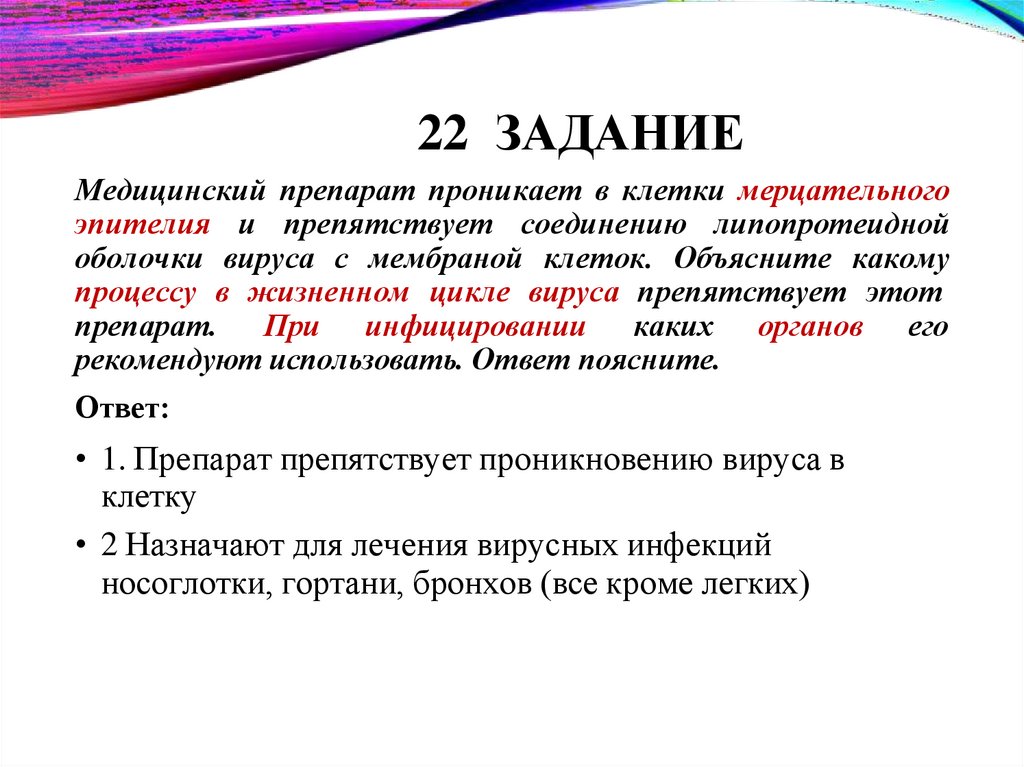 22 ЗАДАНИЕ

Медицинский препарат проникает в клетки мерцательного эпителия и препятствует соединению липопротеидной оболочки вируса с мембраной клеток. Объясните какому процессу в жизненном цикле вируса препятствует этот препарат. При инфицировании каких органов его рекомендуют использовать. Ответ поясните.

Ответ:

• 1. Препарат препятствует проникновению вируса в клетку

• 2 Назначают для лечения вирусных инфекций носоглотки, гортани, бронхов (все кроме легких)